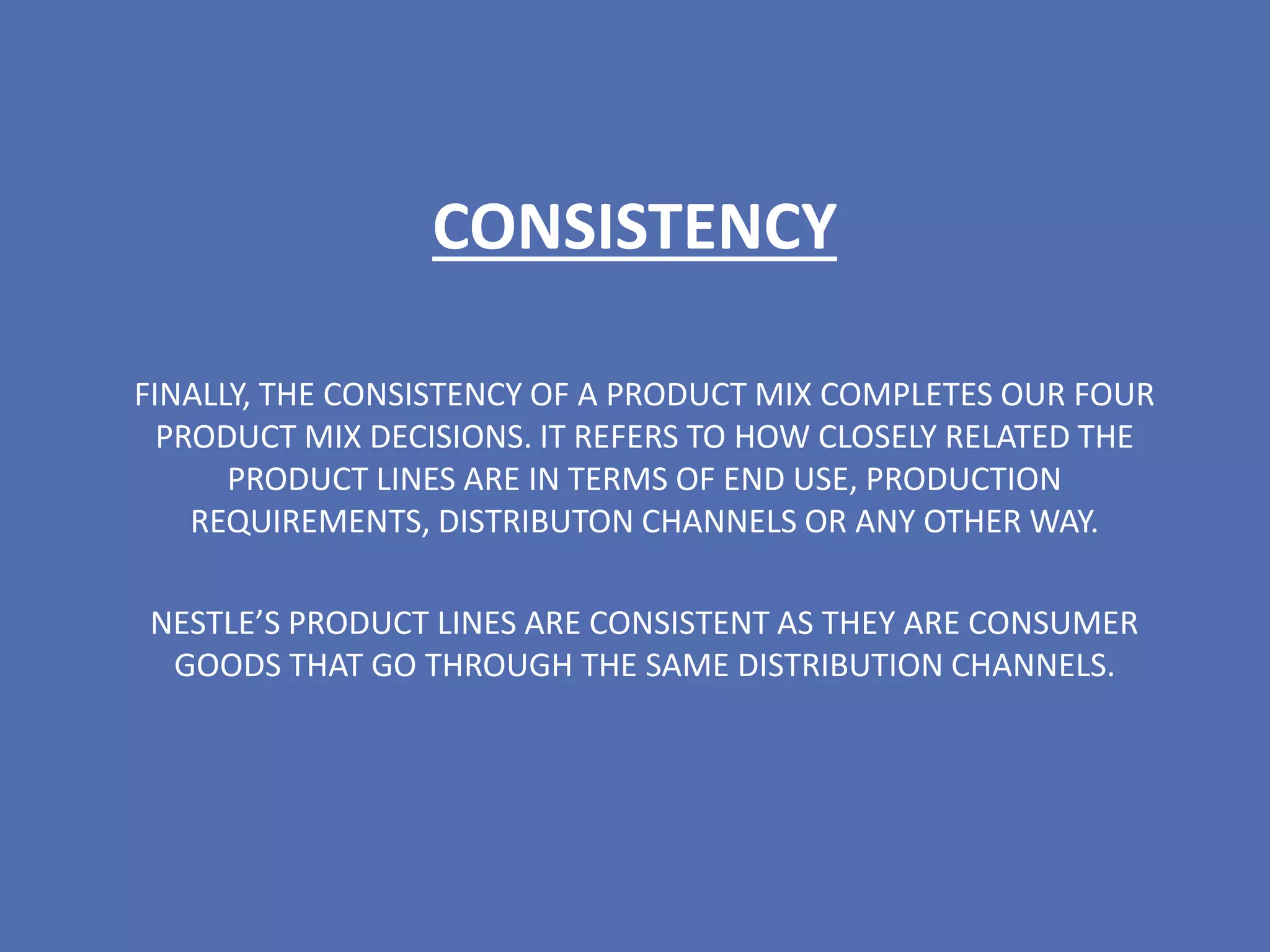 CONSISTENCY

FINALLY, THE CONSISTENCY OF A PRODUCT MIX COMPLETES OUR FOUR PRODUCT MIX DECISIONS. IT REFERS TO HOW CLOSELY RELATED THE PRODUCT LINES ARE IN TERMS OF END USE, PRODUCTION REQUIREMENTS, DISTRIBUTON CHANNELS OR ANY OTHER WAY.

NESTLE’S PRODUCT LINES ARE CONSISTENT AS THEY ARE CONSUMER GOODS THAT GO THROUGH THE SAME DISTRIBUTION CHANNELS.